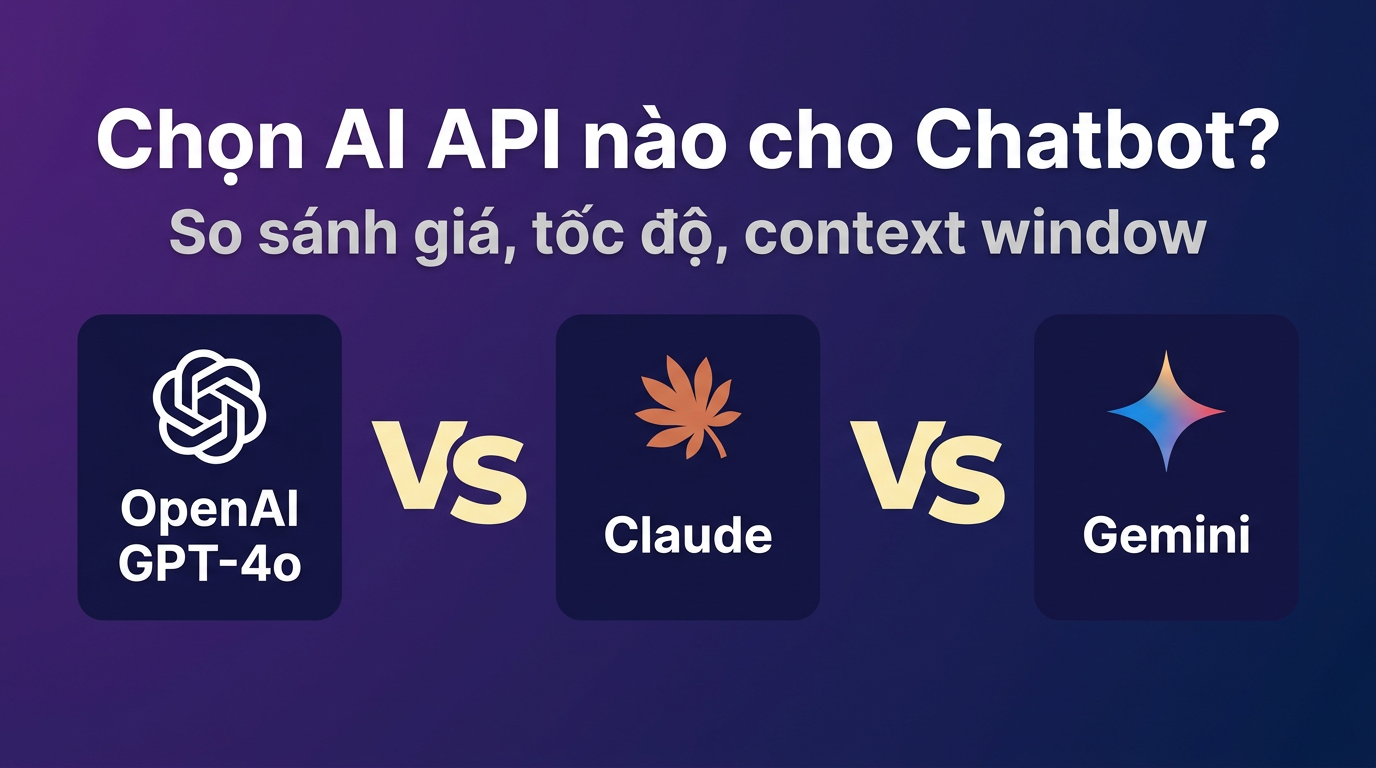 Chọn AI API nào cho Chatbot?

So sánh giá, tốc độ, context window

OpenAI GPT-4o

VS

Claude

VS

Gemini